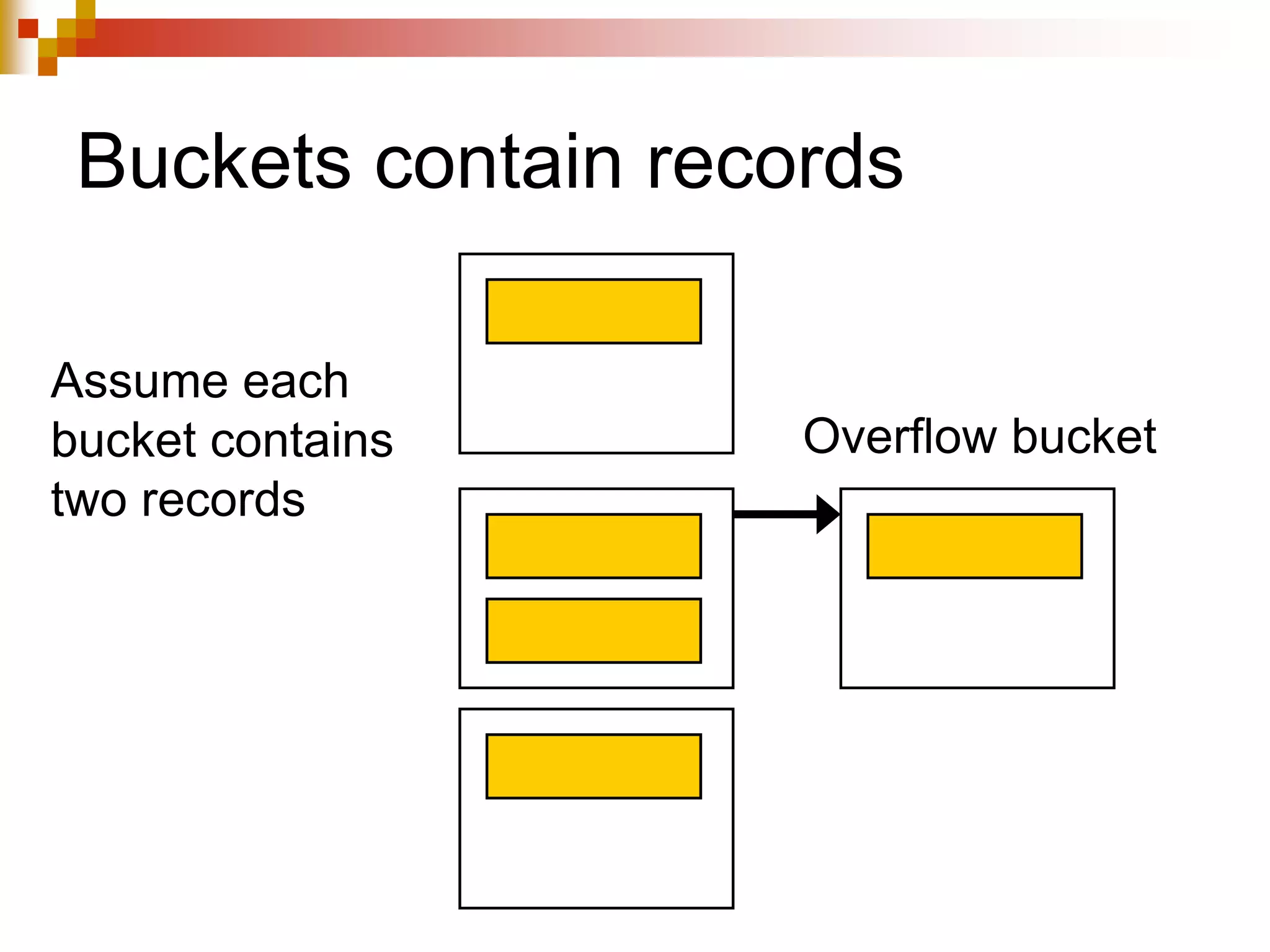 Buckets contain records

Assume each bucket contains two records

Overflow bucket